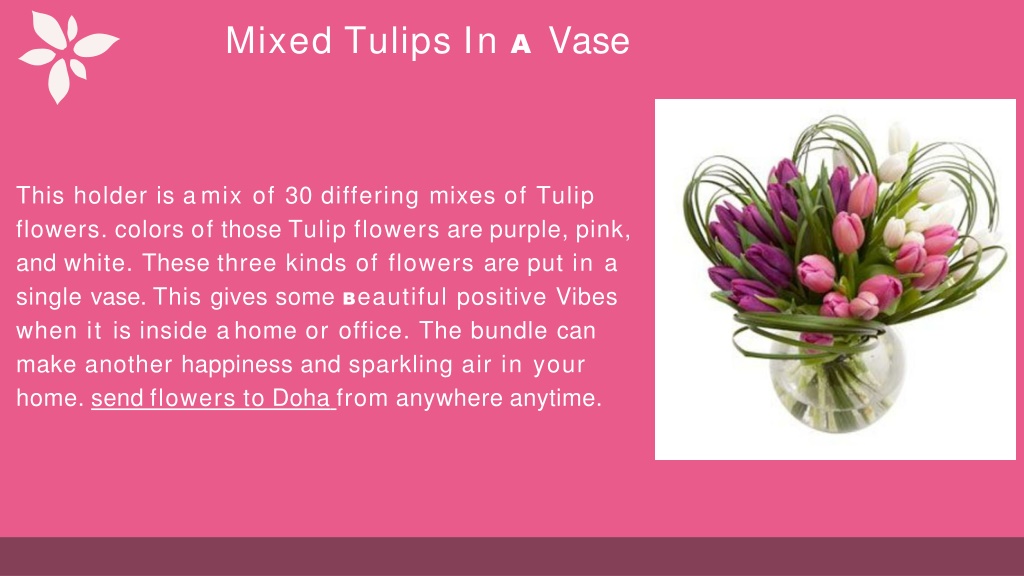 Mixed Tulips In A Vase

This holder is a mix of 30 differing mixes of Tulip flowers. colors of those Tulip flowers are purple, pink, and white. These three kinds of flowers are put in a single vase. This gives some Beautiful positive Vibes when it is inside a home or office. The bundle can make another happiness and sparkling air in your home. send flowers to Doha from anywhere anytime.